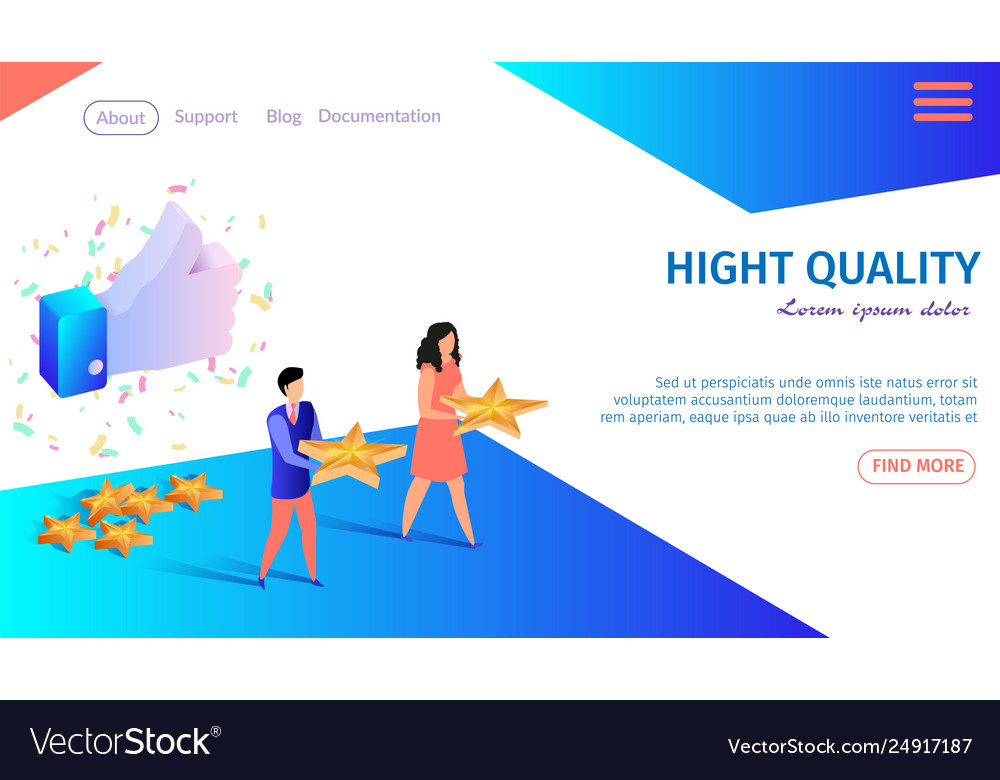 About Support Blog Documentation

HIGHT QUALITY

Lorem ipsum dolor

Sed ut perspiciatis unde omnis iste natus error sit voluptatem accusantium doloremque laudantium, totam rem aperiam, eaque ipsa quae ab illo inventore veritatis et

FIND MORE

VectorStock®

VectorStock.com/24917187